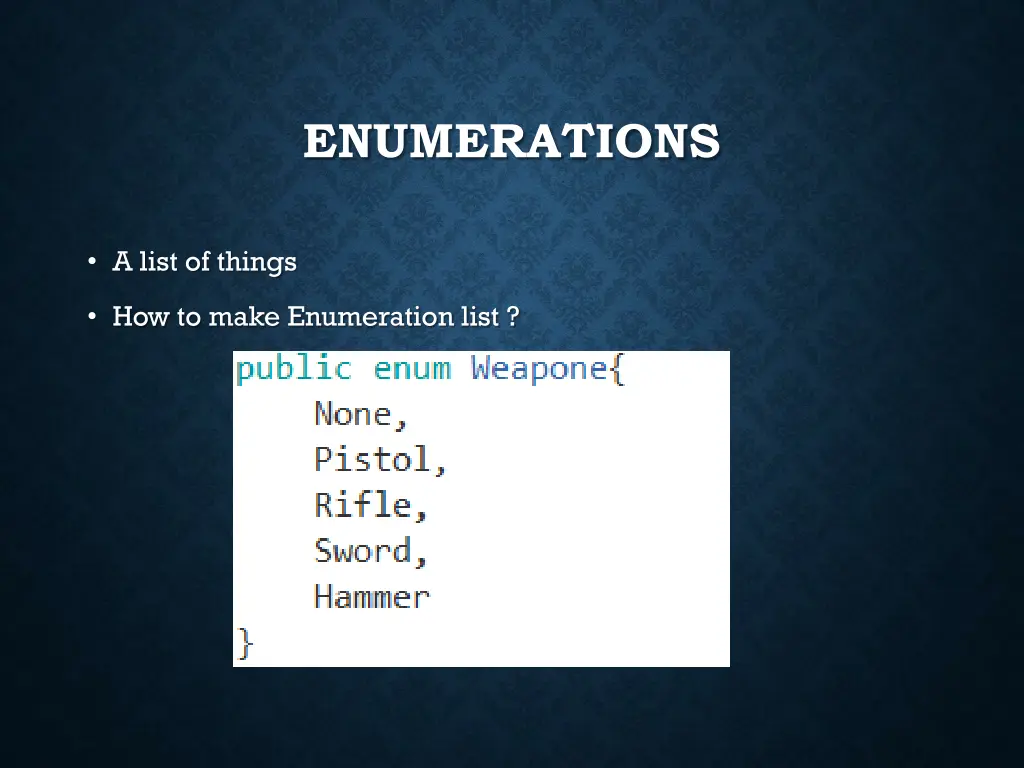 ENUMERATIONS

• A list of things

• How to make Enumeration list ?

public enum Weapone{
    None,
    Pistol,
    Rifle,
    Sword,
    Hammer
}